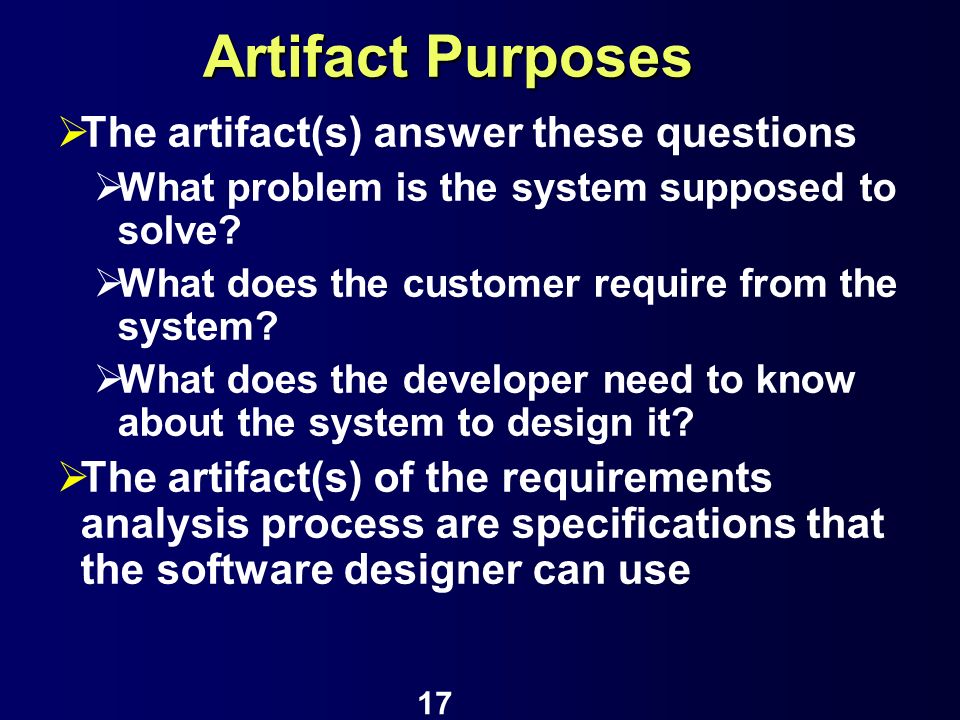 Artifact Purposes

➢The artifact(s) answer these questions

➢What problem is the system supposed to solve?

➢What does the customer require from the system?

➢What does the developer need to know about the system to design it?

➢The artifact(s) of the requirements analysis process are specifications that the software designer can use

17